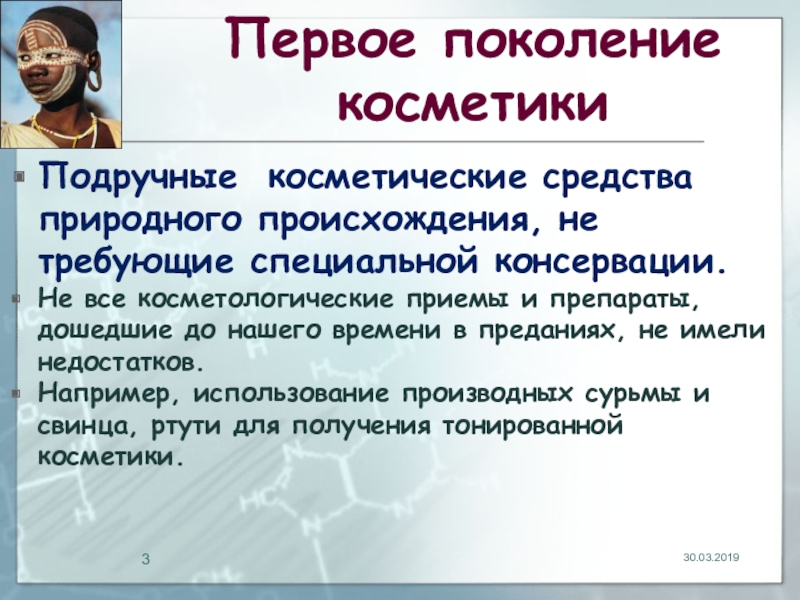 Первое поколение косметики

Подручные косметические средства природного происхождения, не требующие специальной консервации.

Не все косметологические приемы и препараты, дошедшие до нашего времени в преданиях, не имели недостатков.

Например, использование производных сурьмы и свинца, ртути для получения тонированной косметики.

3

30.03.2019